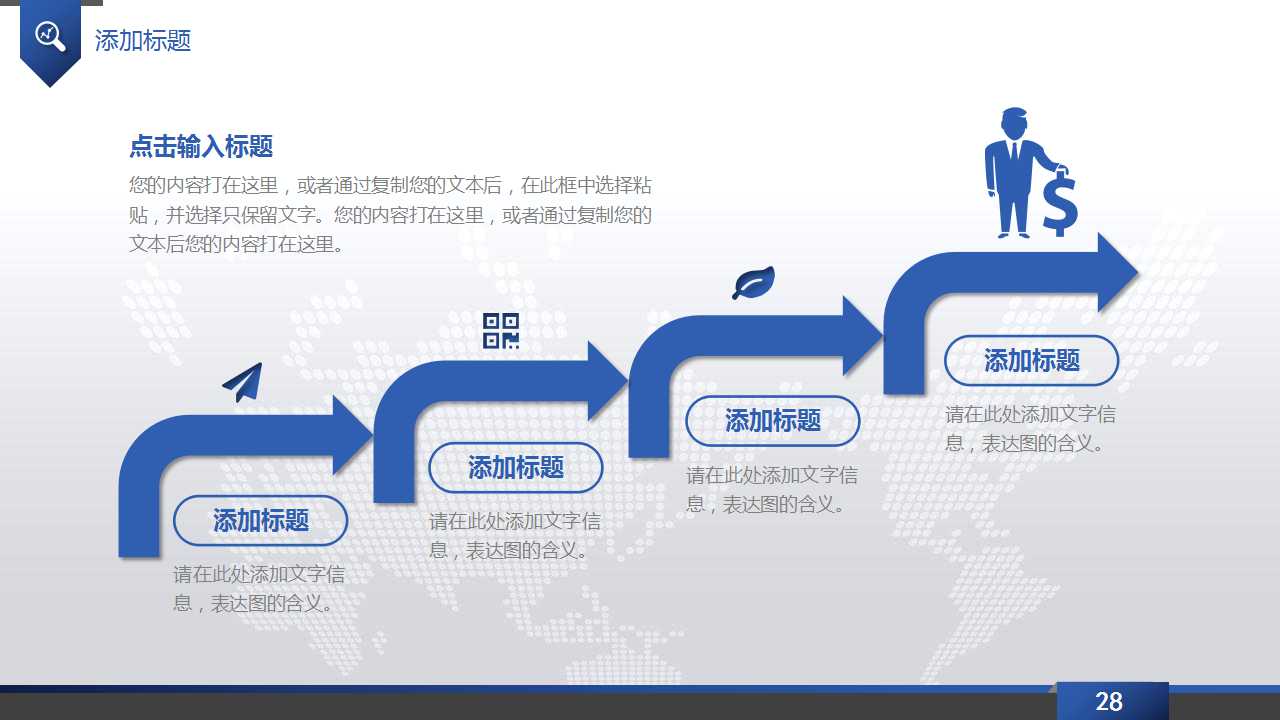 添加标题

点击输入标题

您的内容打在这里，或者通过复制您的文本后，在此框中选择粘贴，并选择只保留文字。您的内容打在这里，或者通过复制您的文本后您的内容打在这里。

添加标题

请在此处添加文字信息，表达图的含义。

添加标题

请在此处添加文字信息，表达图的含义。

添加标题

请在此处添加文字信息，表达图的含义。

添加标题

请在此处添加文字信息，表达图的含义。

28